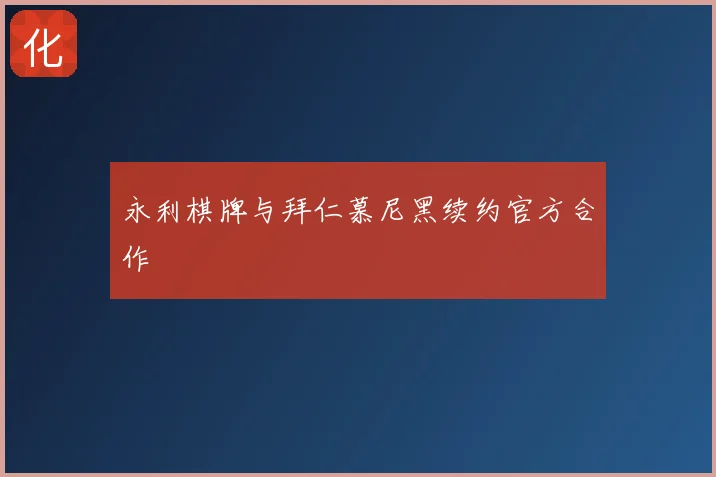 化

永利棋牌与拜仁慕尼黑续约官方合作